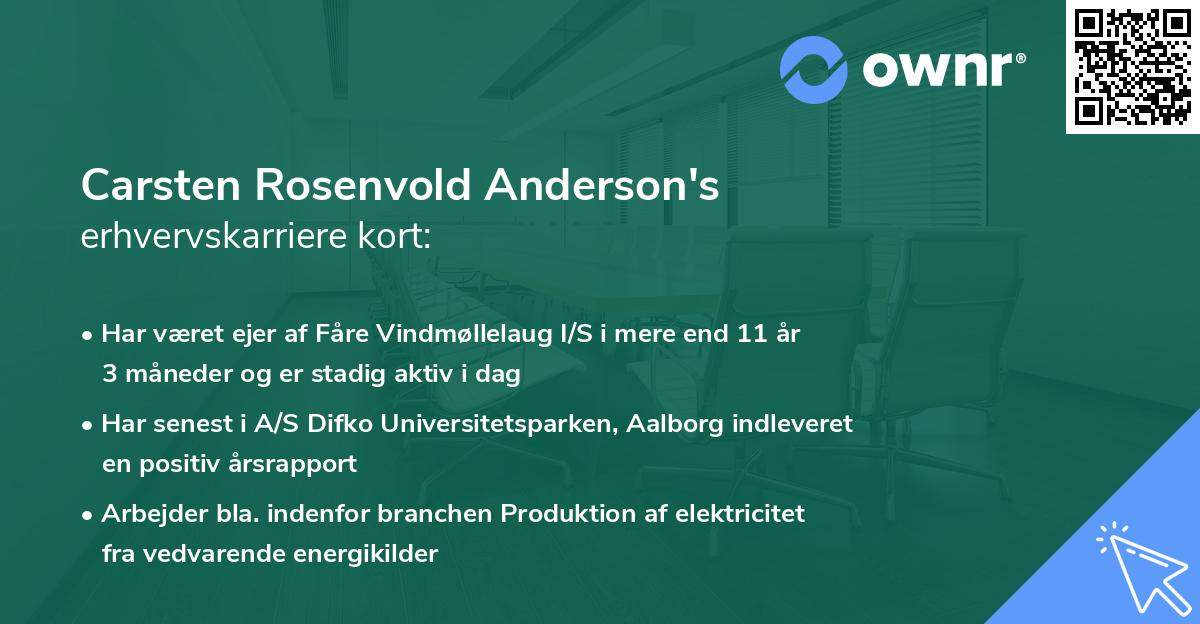 ownr®

Carsten Rosenvold Anderson's
erhvervskarriere kort:

• Har været ejer af Fåre Vindmøllelaug I/S i mere end 11 år 3 måneder og er stadig aktiv i dag

• Har senest i A/S Difko Universitetsparken, Aalborg indleveret en positiv årsrapport

• Arbejder bla. indenfor branchen Produktion af elektricitet fra vedvarende energikilder